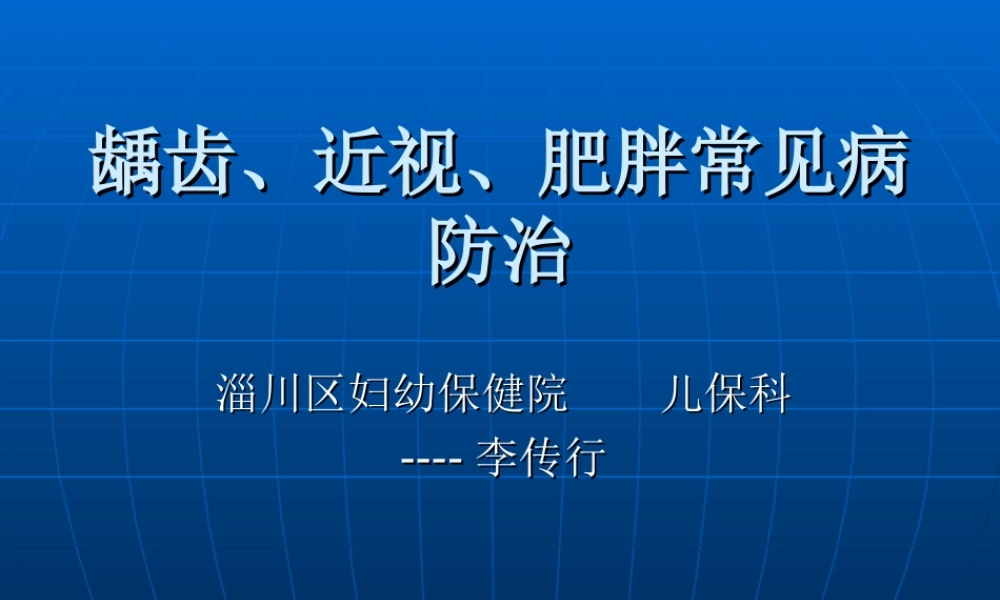 龋齿、近视、肥胖常见病防治

淄川区妇幼保健院　　儿保科
---- 李传行